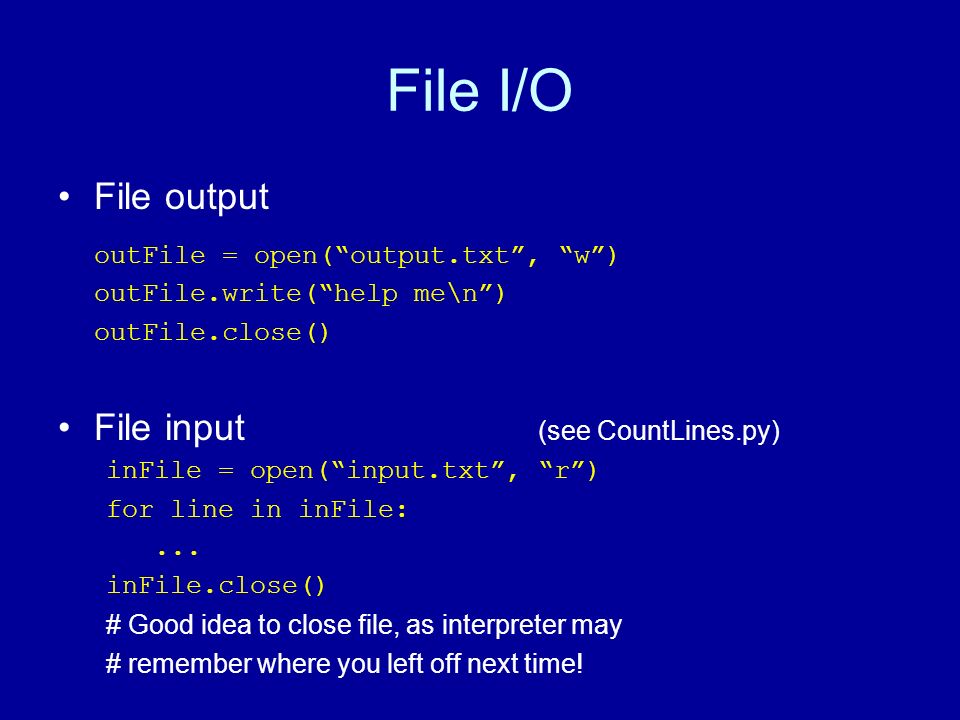 File I/O

• File output

outFile = open(“output.txt”, “w”)
outFile.write(“help me\n”)
outFile.close()

• File input (see CountLines.py)

inFile = open(“input.txt”, “r”)
for line in inFile:
...
inFile.close()
# Good idea to close file, as interpreter may
# remember where you left off next time!